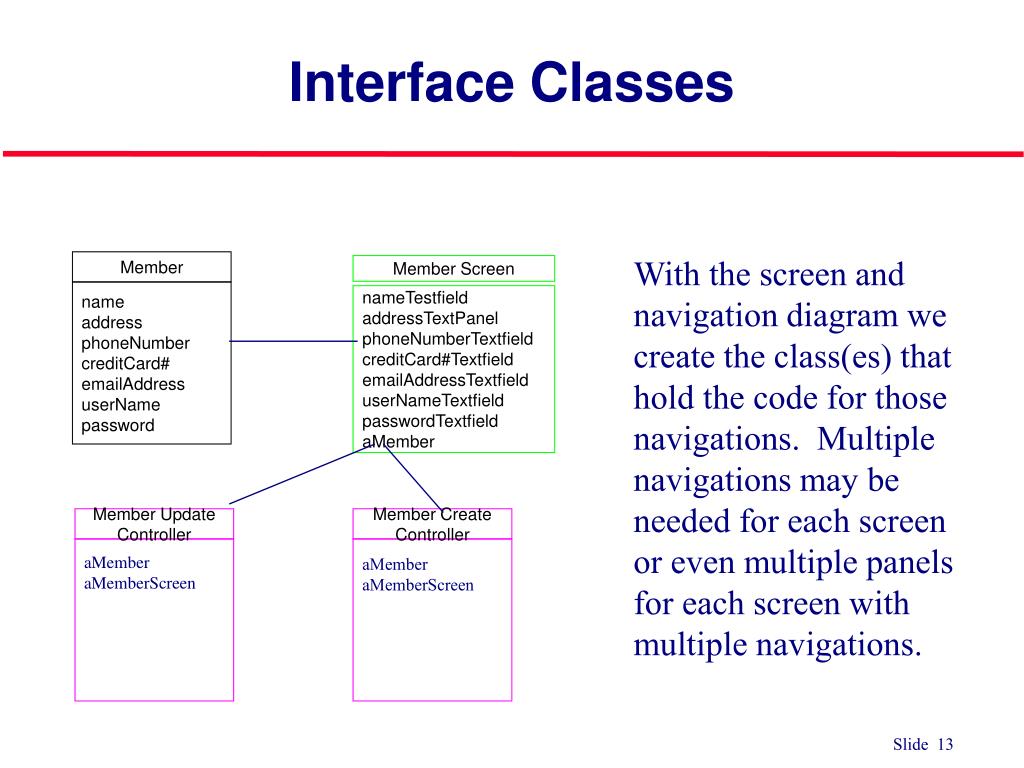 Interface Classes

Member

name
address
phoneNumber
creditCard#
emailAddress
userName
password

Member Screen

nameTestfield
addressTextPanel
phoneNumberTextfield
creditCard#Textfield
emailAddressTextfield
userNameTextfield
passwordTextfield
aMember

Member Update Controller

aMember
aMemberScreen

Member Create Controller

aMember
aMemberScreen

With the screen and navigation diagram we create the class(es) that hold the code for those navigations. Multiple navigations may be needed for each screen or even multiple panels for each screen with multiple navigations.

Slide 13